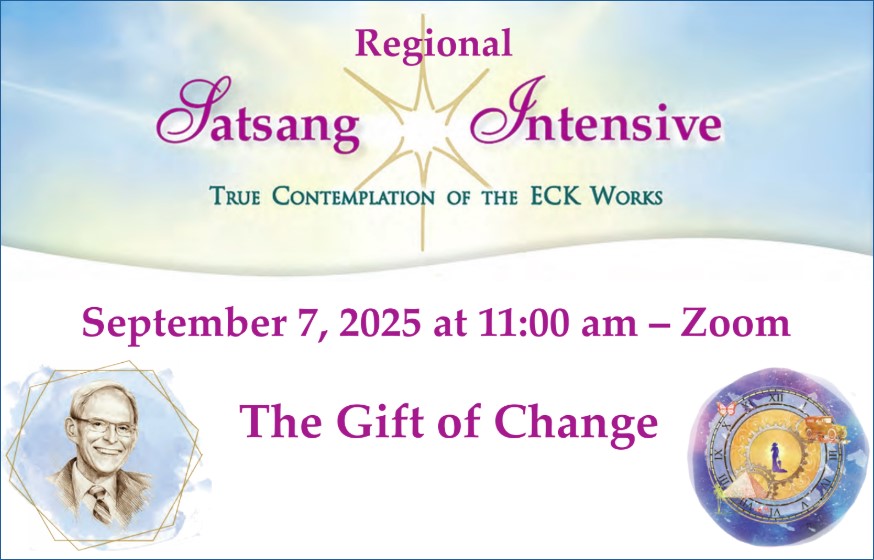 Regional
Satsang Intensive
TRUE CONTEMPLATION OF THE ECK WORKS

September 7, 2025 at 11:00 am – Zoom

The Gift of Change